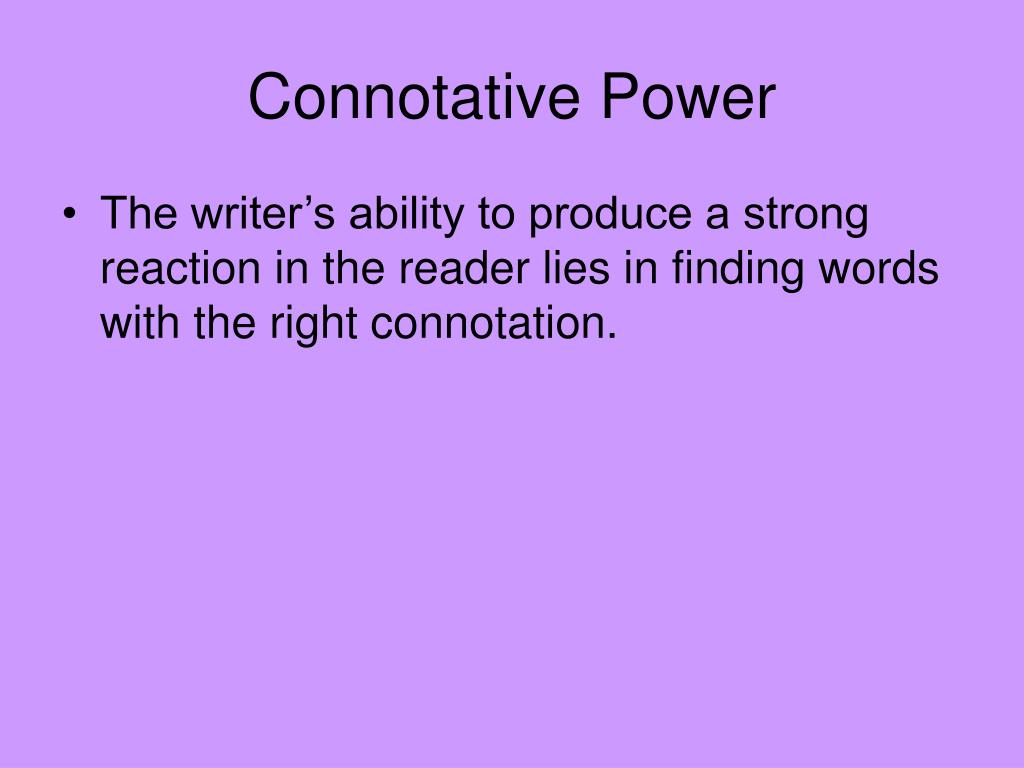 Connotative Power

• The writer’s ability to produce a strong reaction in the reader lies in finding words with the right connotation.